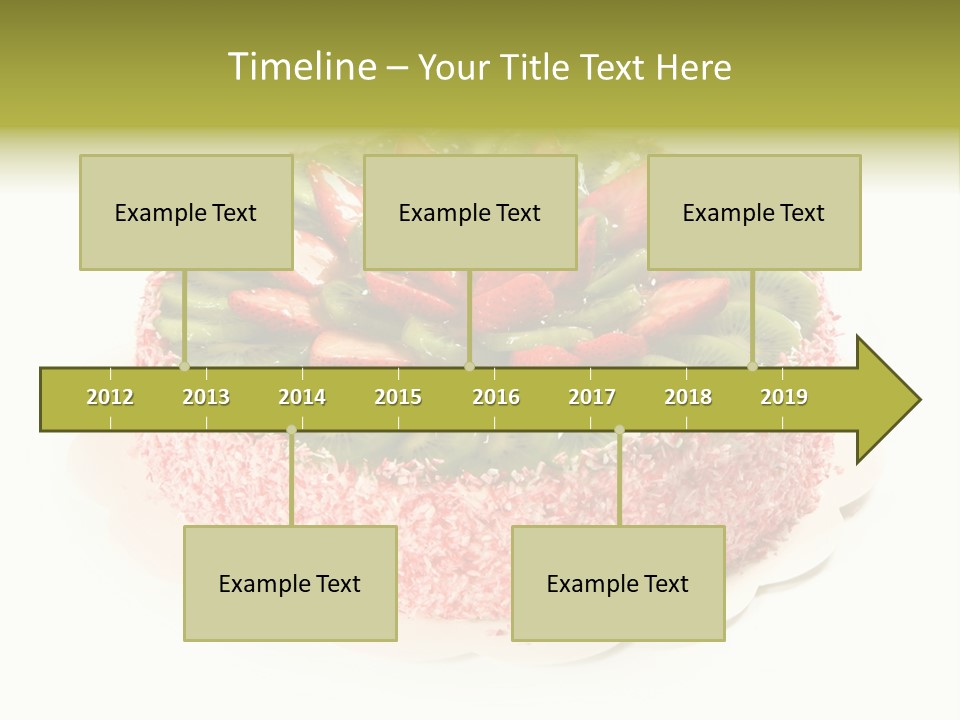 Timeline – Your Title Text Here

Example Text

Example Text

Example Text

2012 2013 2014 2015 2016 2017 2018 2019

Example Text

Example Text